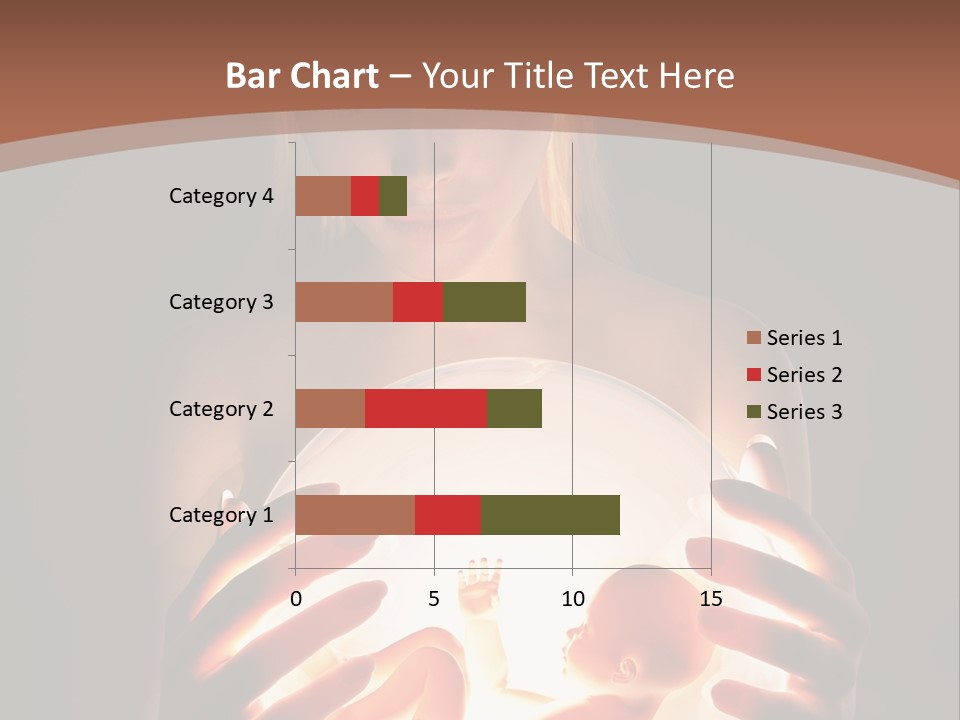 Bar Chart – Your Title Text Here

Category 4
Category 3
Category 2
Category 1

0
5
10
15

Series 1
Series 2
Series 3